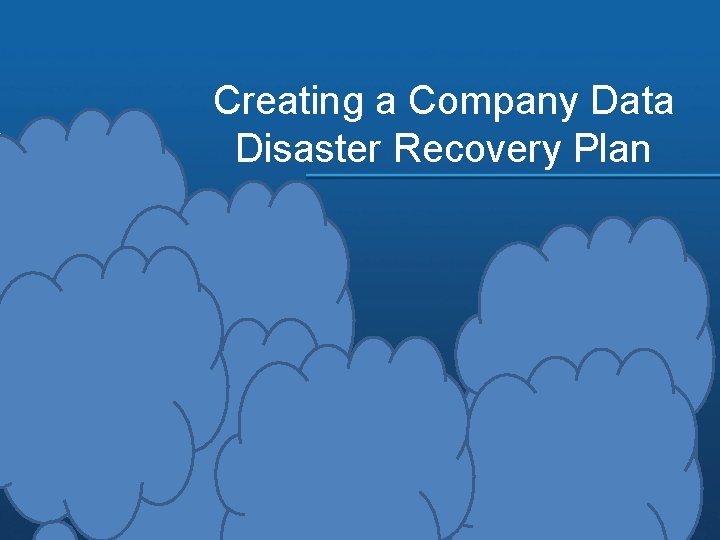 Creating a Company Data Disaster Recovery Plan